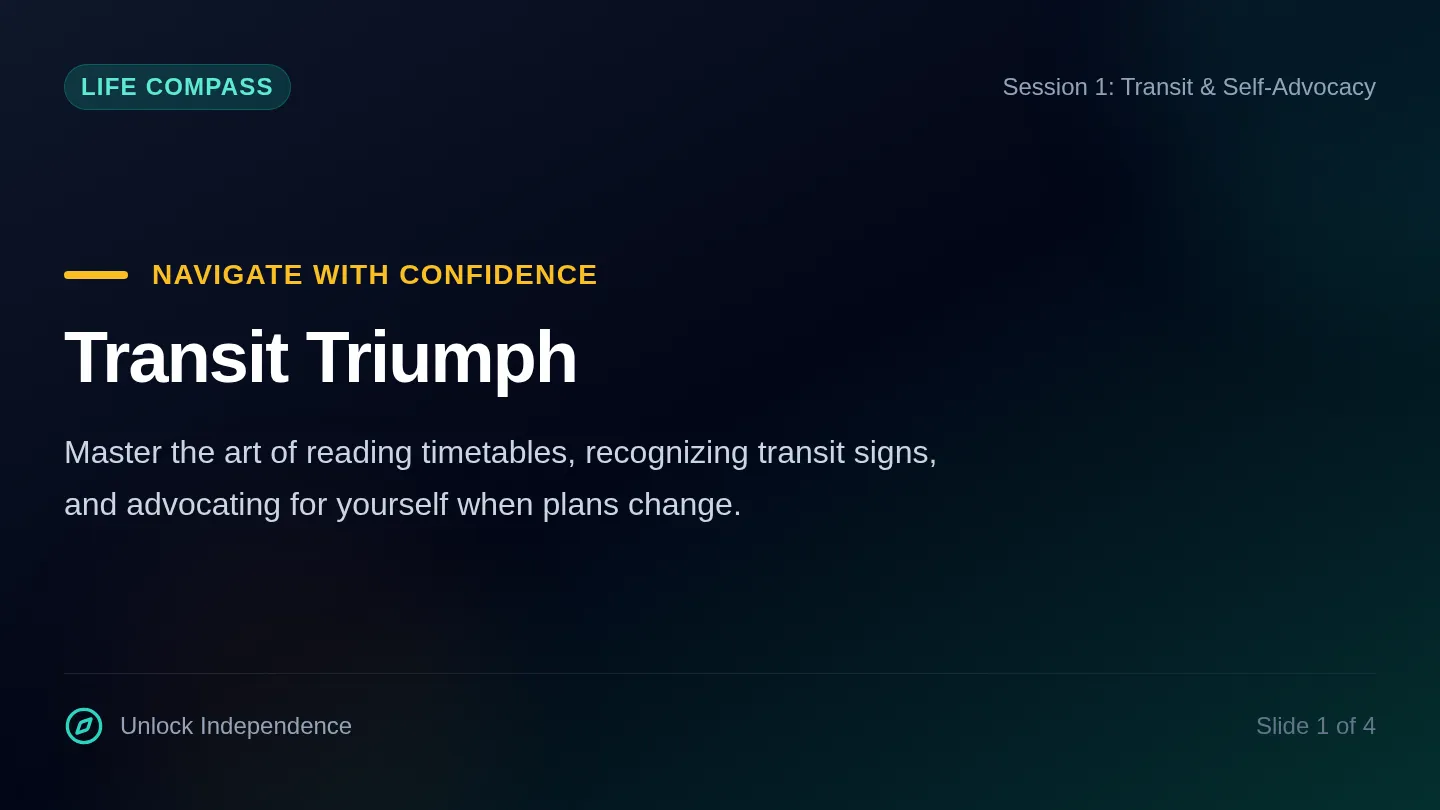 LIFE COMPASS

Session 1: Transit & Self-Advocacy

NAVIGATE WITH CONFIDENCE

Transit Triumph

Master the art of reading timetables, recognizing transit signs, and advocating for yourself when plans change.

Unlock Independence

Slide 1 of 4